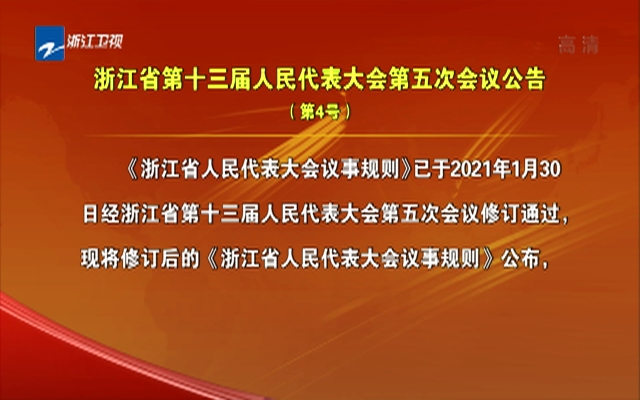 浙江卫视

高清

浙江省第十三届人民代表大会第五次会议公告

（第4号）

《浙江省人民代表大会议事规则》已于2021年1月30日经浙江省第十三届人民代表大会第五次会议修订通过，现将修订后的《浙江省人民代表大会议事规则》公布，